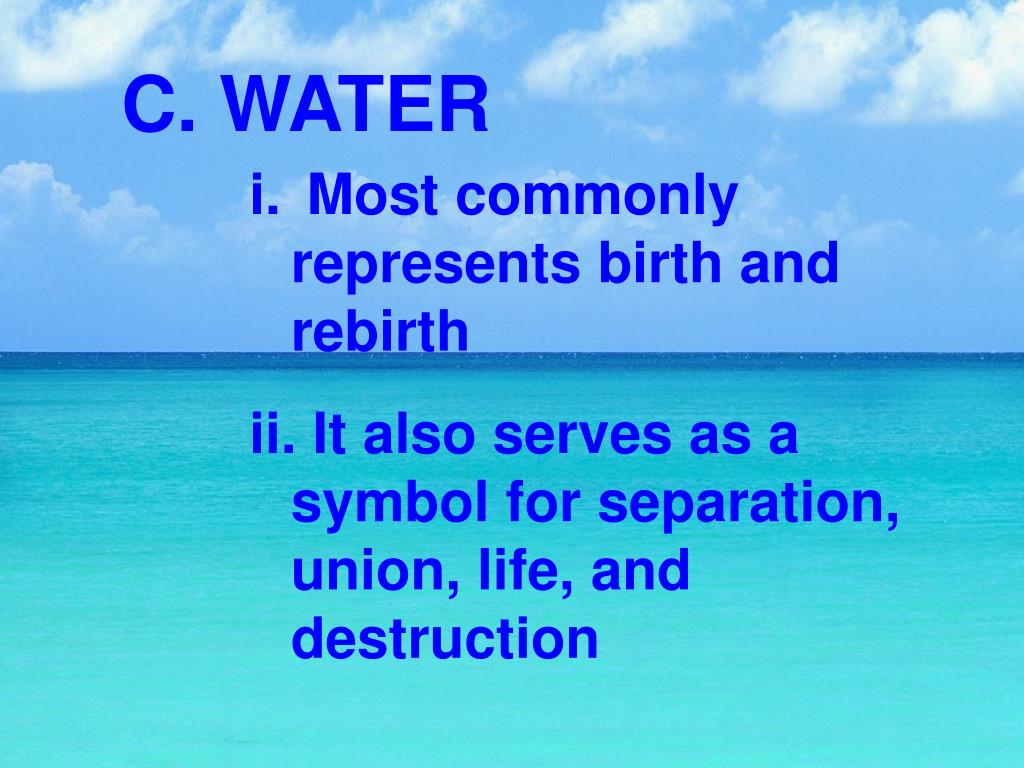 C. WATER

i. Most commonly represents birth and rebirth

ii. It also serves as a symbol for separation, union, life, and destruction